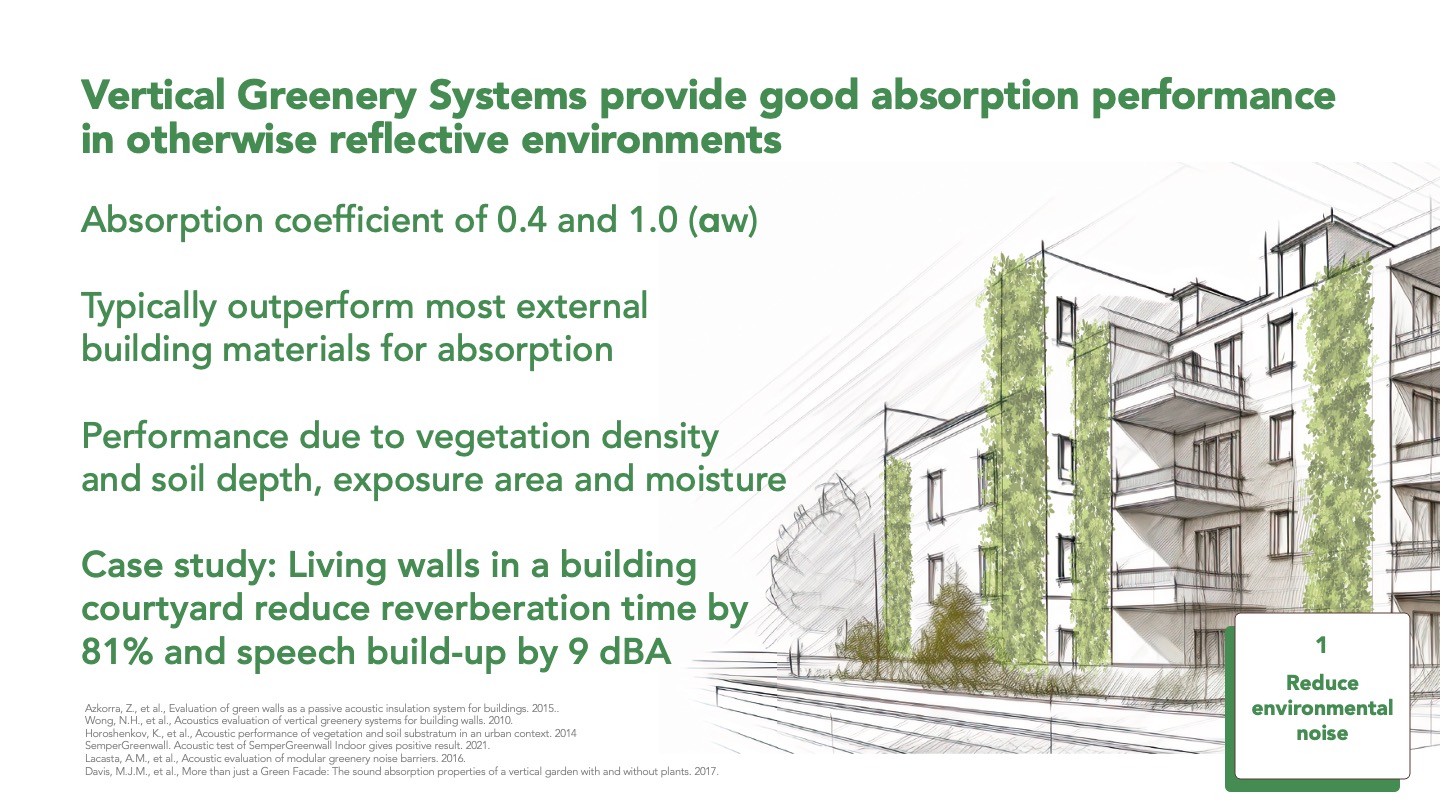 Vertical Greenery Systems provide good absorption performance in otherwise reflective environments

Absorption coefficient of 0.4 and 1.0 (αw)

Typically outperform most external building materials for absorption

Performance due to vegetation density and soil depth, exposure area and moisture

Case study: Living walls in a building courtyard reduce reverberation time by 81% and speech build-up by 9 dBA

Azkorra, Z., et al., Evaluation of green walls as a passive acoustic insulation system for buildings. 2015..
Wong, N.H., et al., Acoustics evaluation of vertical greenery systems for building walls. 2010.
Horoshenkov, K., et al., Acoustic performance of vegetation and soil substratum in an urban context. 2014
SemperGreenwall. Acoustic test of SemperGreenwall Indoor gives positive result. 2021.
Lacasta, A.M., et al., Acoustic evaluation of modular greenery noise barriers. 2016.
Davis, M.J.M., et al., More than just a Green Facade: The sound absorption properties of a vertical garden with and without plants. 2017.

1

Reduce environmental noise